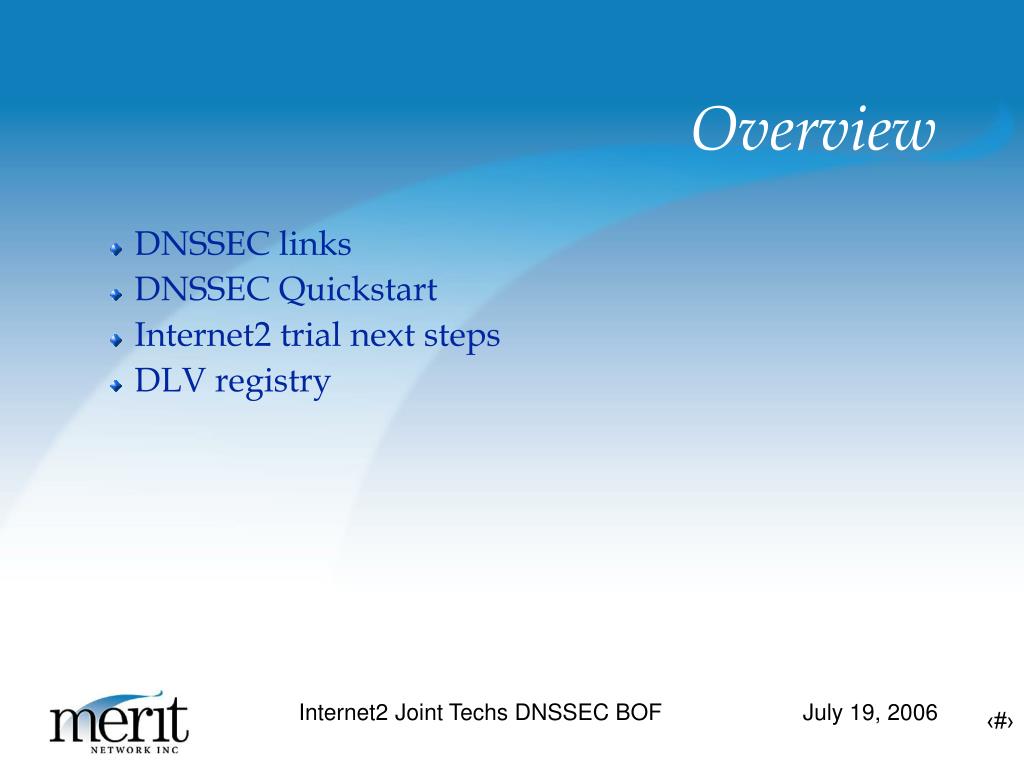 Overview

DNSSEC links
DNSSEC Quickstart
Internet2 trial next steps
DLV registry

merit
NETWORK INC

Internet2 Joint Techs DNSSEC BOF

July 19, 2006

‹#›